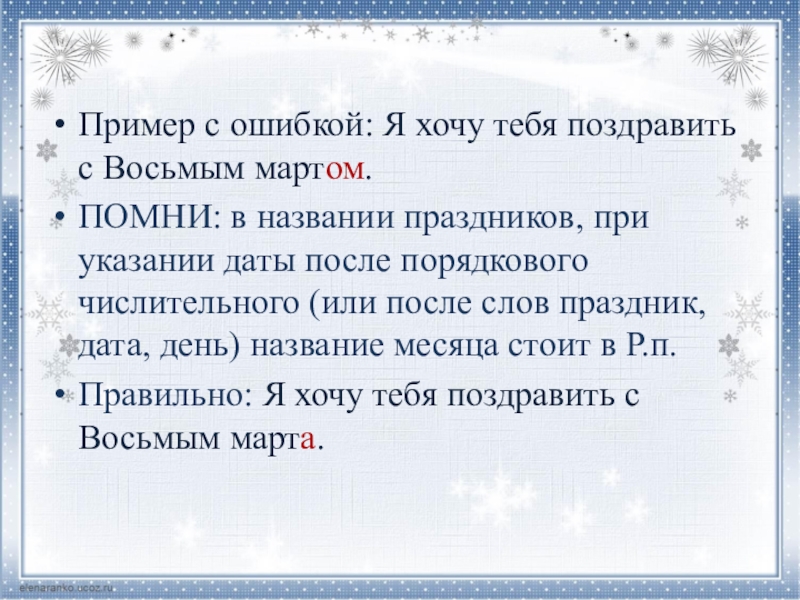 • Пример с ошибкой: Я хочу тебя поздравить с Восьмым мартом.
• ПОМНИ: в названии праздников, при указании даты после порядкового числительного (или после слов праздник, дата, день) название месяца стоит в Р.п.
• Правильно: Я хочу тебя поздравить с Восьмым марта.

elenaranko.ucoz.ru